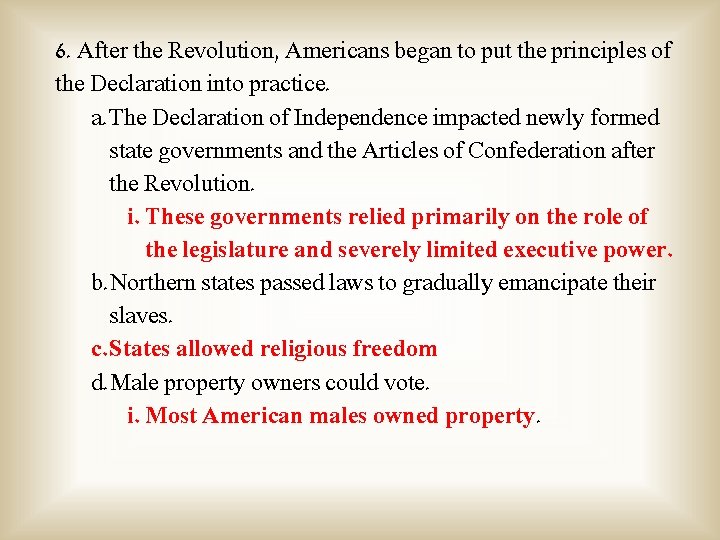 6. After the Revolution, Americans began to put the principles of the Declaration into practice.

a. The Declaration of Independence impacted newly formed state governments and the Articles of Confederation after the Revolution.

i. These governments relied primarily on the role of the legislature and severely limited executive power.

b. Northern states passed laws to gradually emancipate their slaves.

c. States allowed religious freedom

d. Male property owners could vote.

i. Most American males owned property.